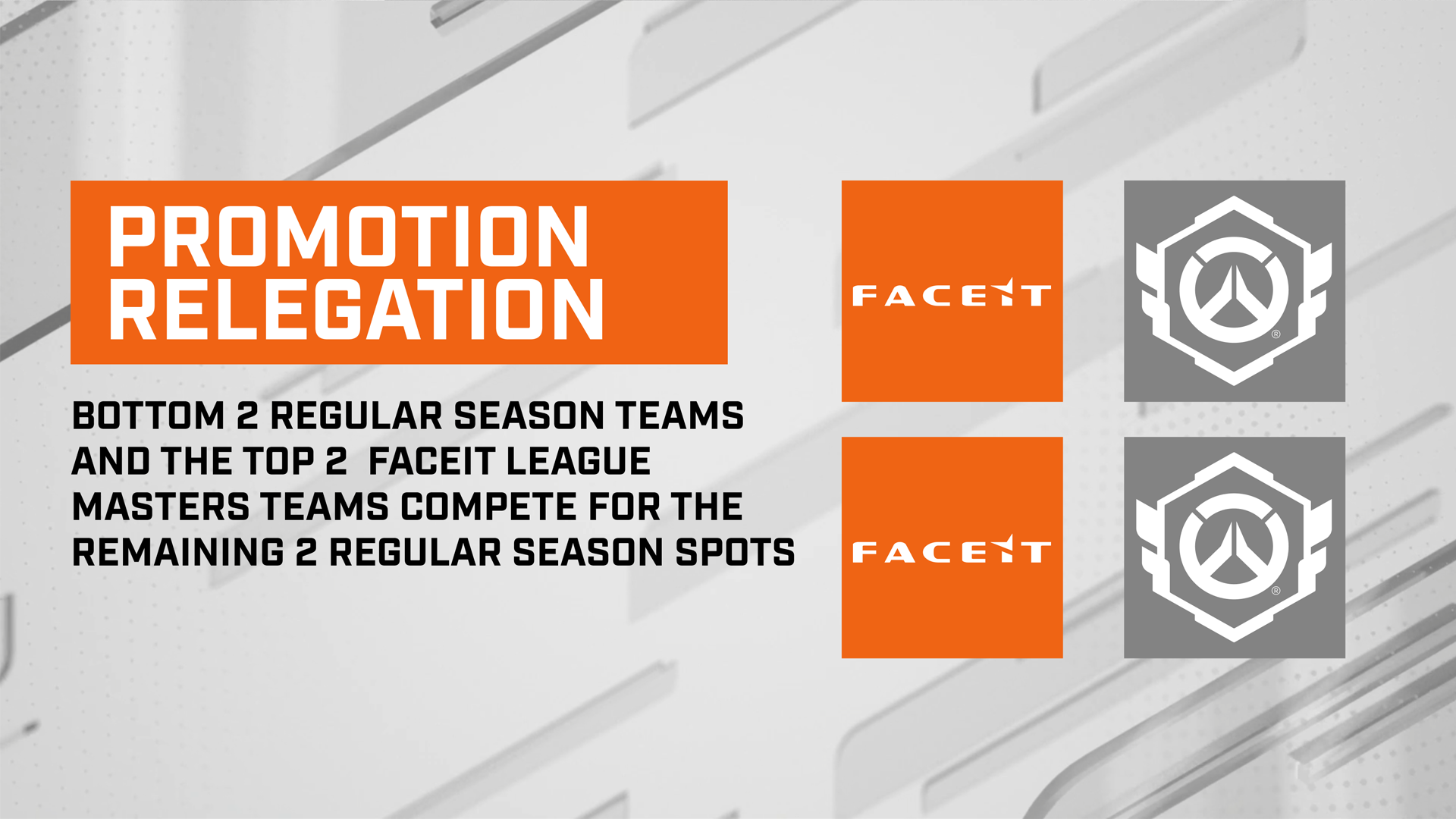 PROMOTION RELEGATION

BOTTOM 2 REGULAR SEASON TEAMS AND THE TOP 2 FACEIT LEAGUE MASTERS TEAMS COMPETE FOR THE REMAINING 2 REGULAR SEASON SPOTS

FACEIT

FACEIT